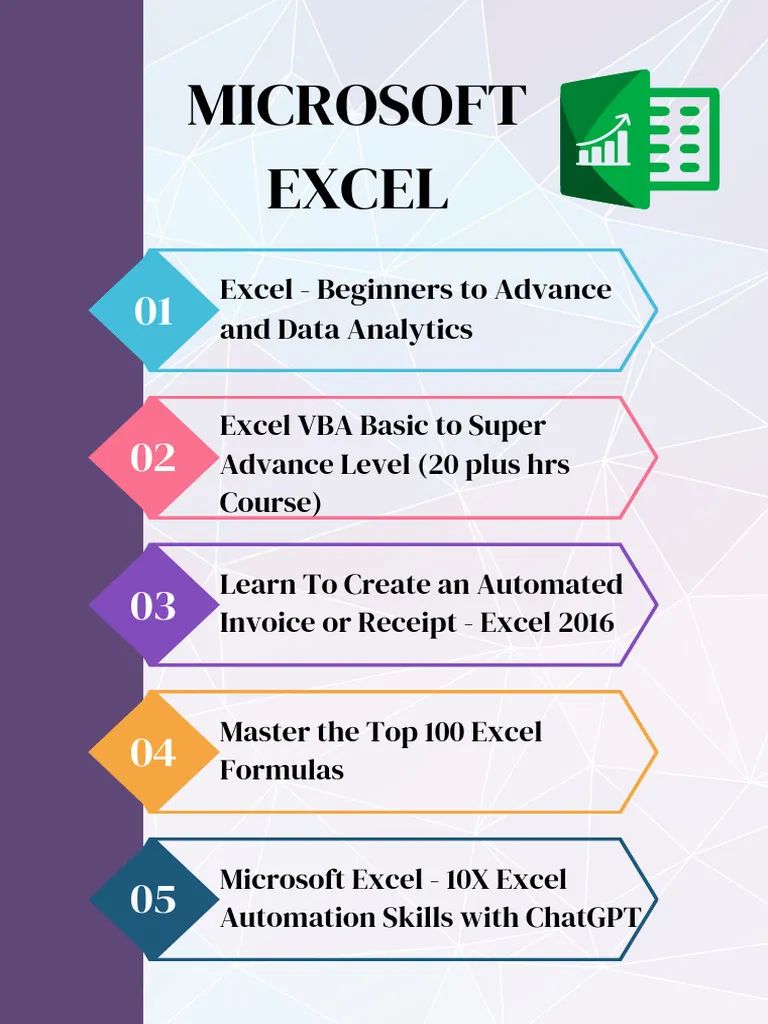 MICROSOFT EXCEL

01
Excel - Beginners to Advance and Data Analytics

02
Excel VBA Basic to Super Advance Level (20 plus hrs Course)

03
Learn To Create an Automated Invoice or Receipt - Excel 2016

04
Master the Top 100 Excel Formulas

05
Microsoft Excel - 10X Excel Automation Skills with ChatGPT